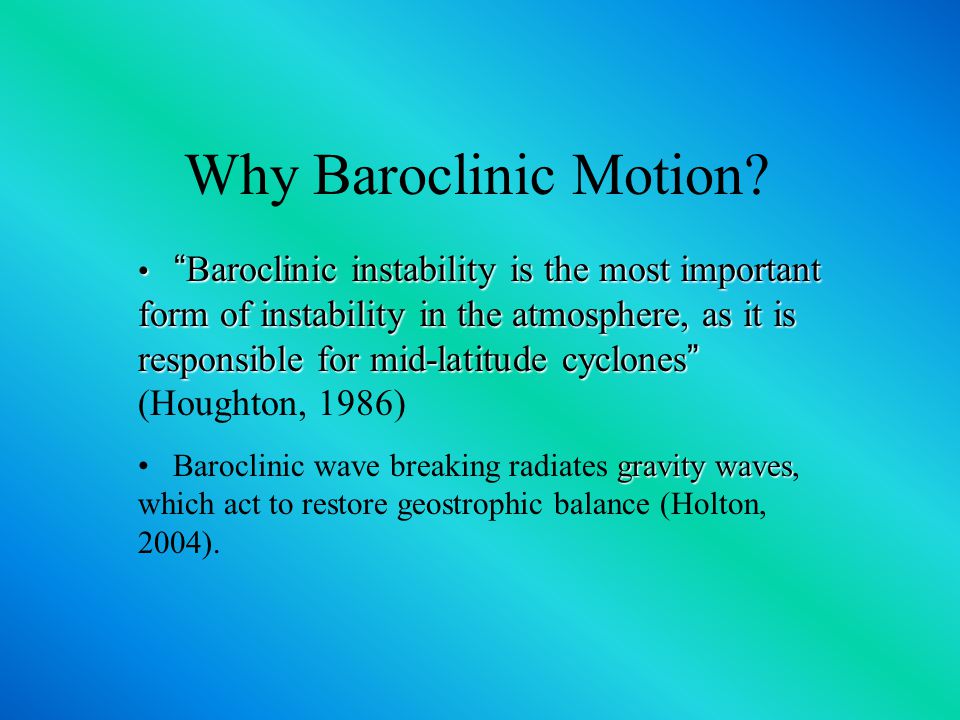 Why Baroclinic Motion?

• “Baroclinic instability is the most important form of instability in the atmosphere, as it is responsible for mid-latitude cyclones” (Houghton, 1986)

• Baroclinic wave breaking radiates gravity waves, which act to restore geostrophic balance (Holton, 2004).